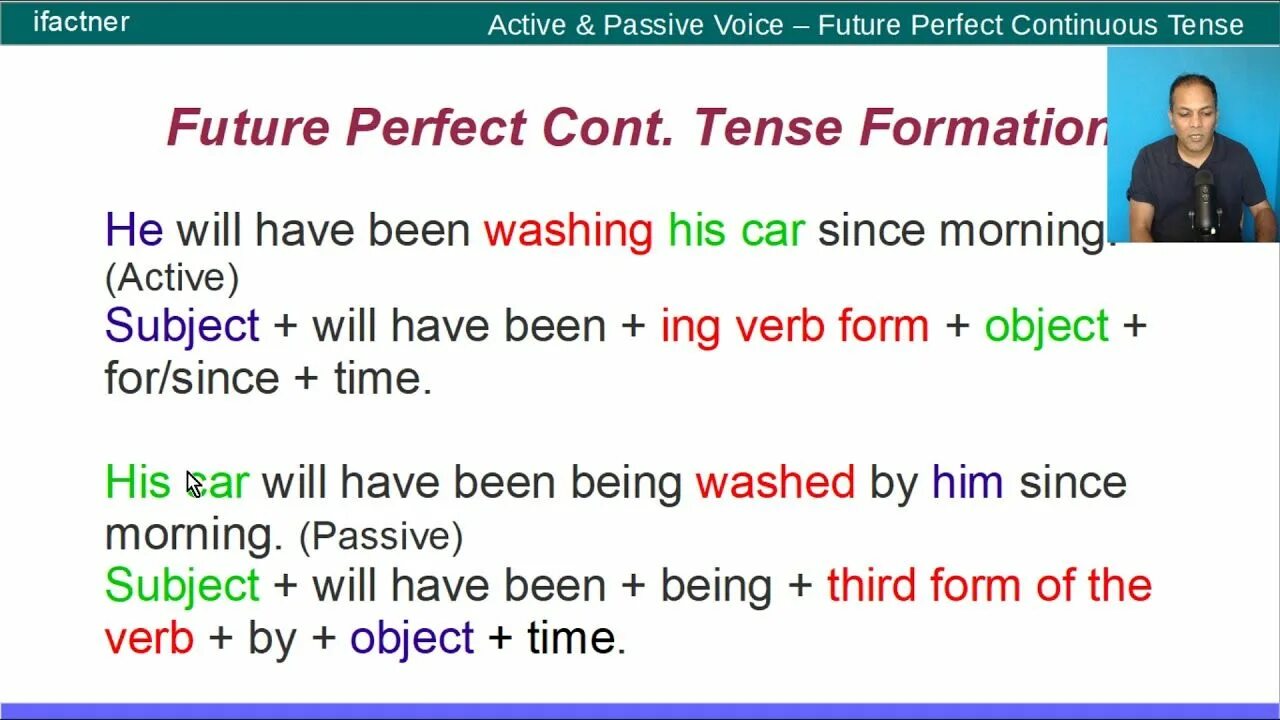 ifactner

Active & Passive Voice – Future Perfect Continuous Tense

Future Perfect Cont. Tense Formation

He will have been washing his car since morning. (Active)
Subject + will have been + ing verb form + object + for/since + time.

His car will have been being washed by him since morning. (Passive)
Subject + will have been + being + third form of the verb + by + object + time.